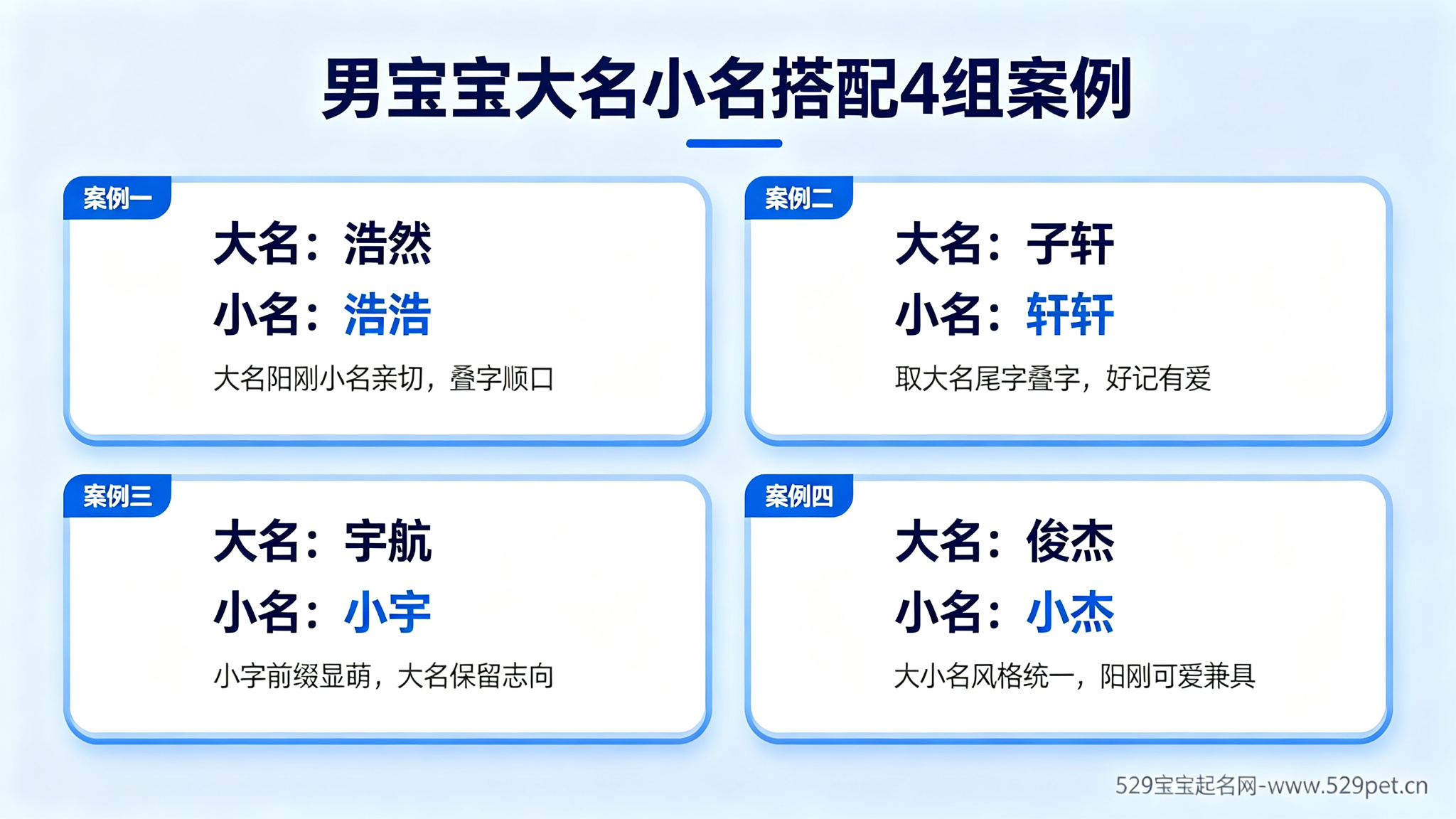 男宝宝大名小名搭配4组案例

案例一
大名：浩然
小名：浩浩
大名阳刚小名亲切，叠字顺口

案例二
大名：子轩
小名：轩轩
取大名尾字叠字，好记有爱

案例三
大名：宇航
小名：小宇
小字前缀显萌，大名保留志向

案例四
大名：俊杰
小名：小杰
大小名风格统一，阳刚可爱兼具

529宝宝起名网-www.529pet.cn